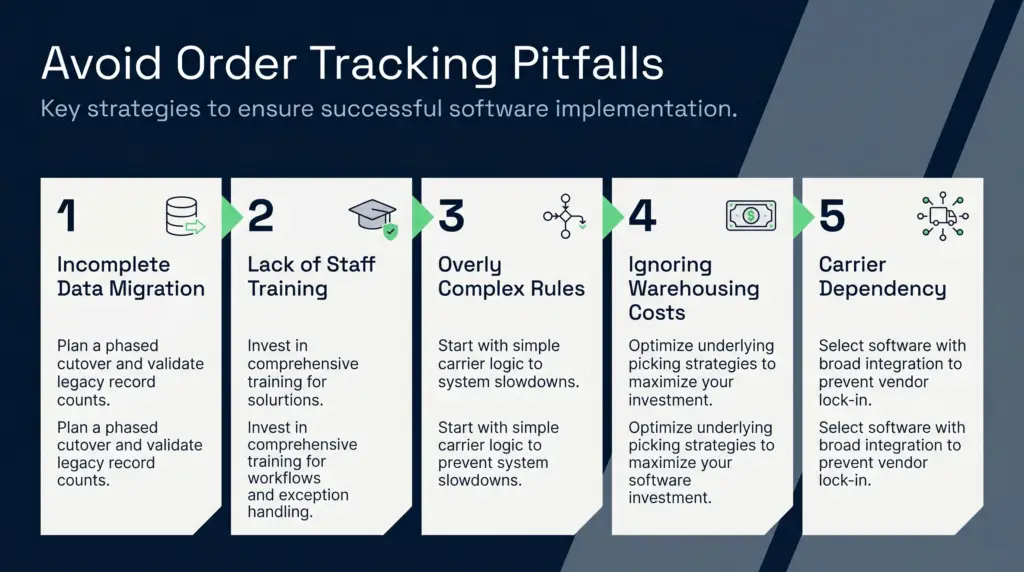 Avoid Order Tracking Pitfalls

Key strategies to ensure successful software implementation.

1

Incomplete Data Migration

Plan a phased cutover and validate legacy record counts.

Plan a phased cutover and validate legacy record counts.

2

Lack of Staff Training

Invest in comprehensive training for solurtions.

Invest in comprehensive training for workflows and exception handling.

3

Overly Complex Rules

Start with simple carrier logic to system slowdowns.

Start with simple carrier logic to prevent system slowdowns.

4

Ignoring Warehousing Costs

Optimize underlying picking strategies to maximize your investment.

Optimize underlying picking strategies to maximize your software investment.

5

Carrier Dependency

Select software with broad integration to prevent vendor lock-in.

Select software with broad integration to prevent vendor lock-in.